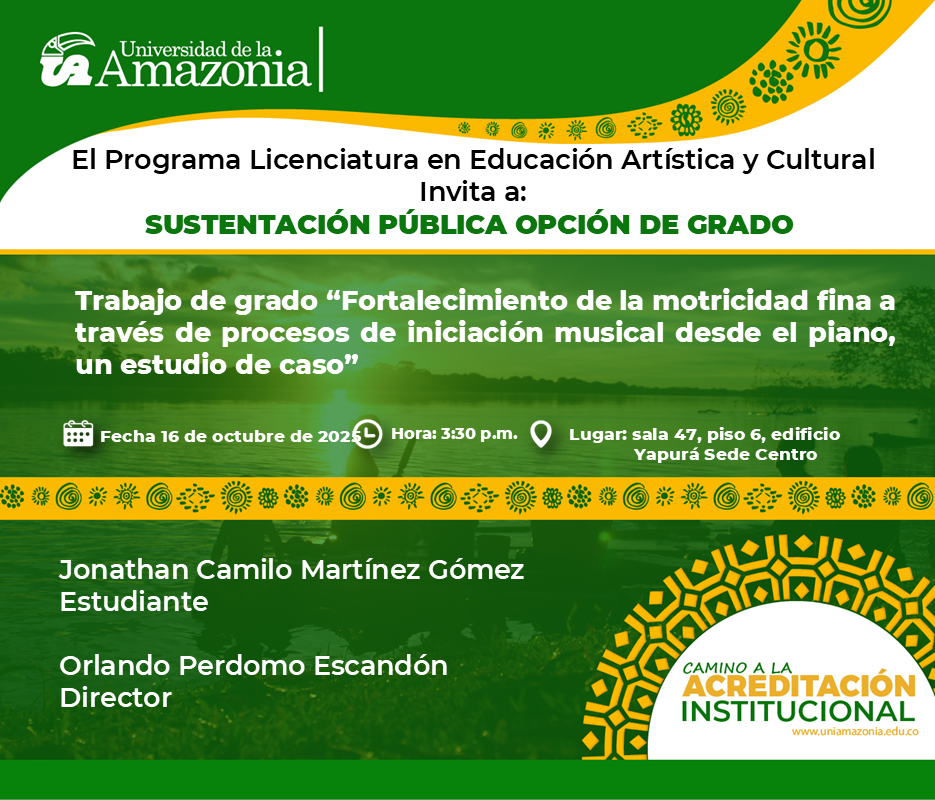 Universidad de la Amazonia

El Programa Licenciatura en Educación Artística y Cultural Invita a:
SUSTENTACIÓN PÚBLICA OPCIÓN DE GRADO

Trabajo de grado “Fortalecimiento de la motricidad fina a través de procesos de iniciación musical desde el piano, un estudio de caso”

Fecha 16 de octubre de 2025 Hora: 3:30 p.m. Lugar: sala 47, piso 6, edificio Yapurá Sede Centro

Jonathan Camilo Martínez Gómez
Estudiante

Orlando Perdomo Escandón
Director

CAMINO A LA ACREDITACIÓN INSTITUCIONAL
www.uniamazonia.edu.co